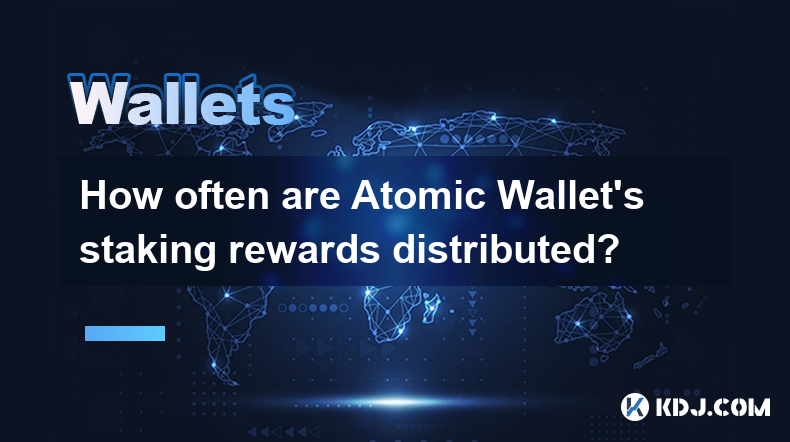 Wallets

How often are Atomic Wallet's staking rewards distributed?

KDJ.COM